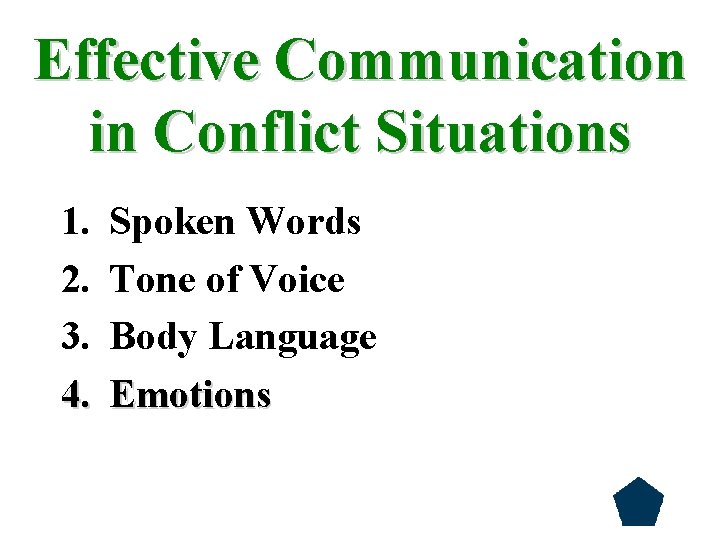 Effective Communication in Conflict Situations

1. Spoken Words
2. Tone of Voice
3. Body Language
4. Emotions